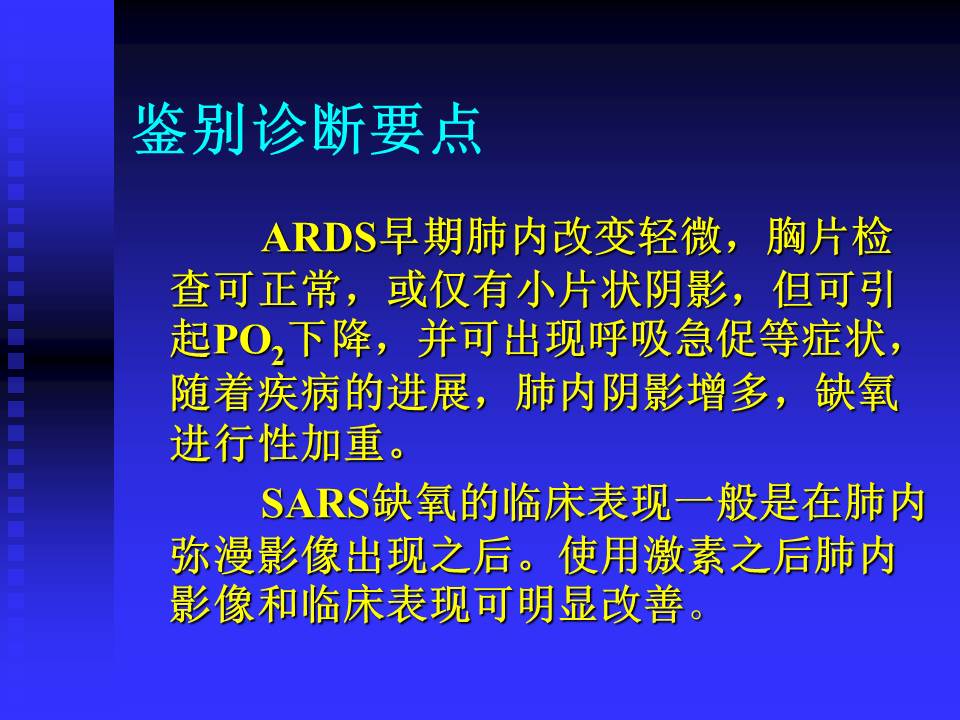 鉴别诊断要点

ARDS早期肺内改变轻微，胸片检查可正常，或仅有小片状阴影，但可引起$PO_2$下降，并可出现呼吸急促等症状，随着疾病的进展，肺内阴影增多，缺氧进行性加重。

SARS缺氧的临床表现一般是在肺内弥漫影像出现之后。使用激素之后肺内影像和临床表现可明显改善。